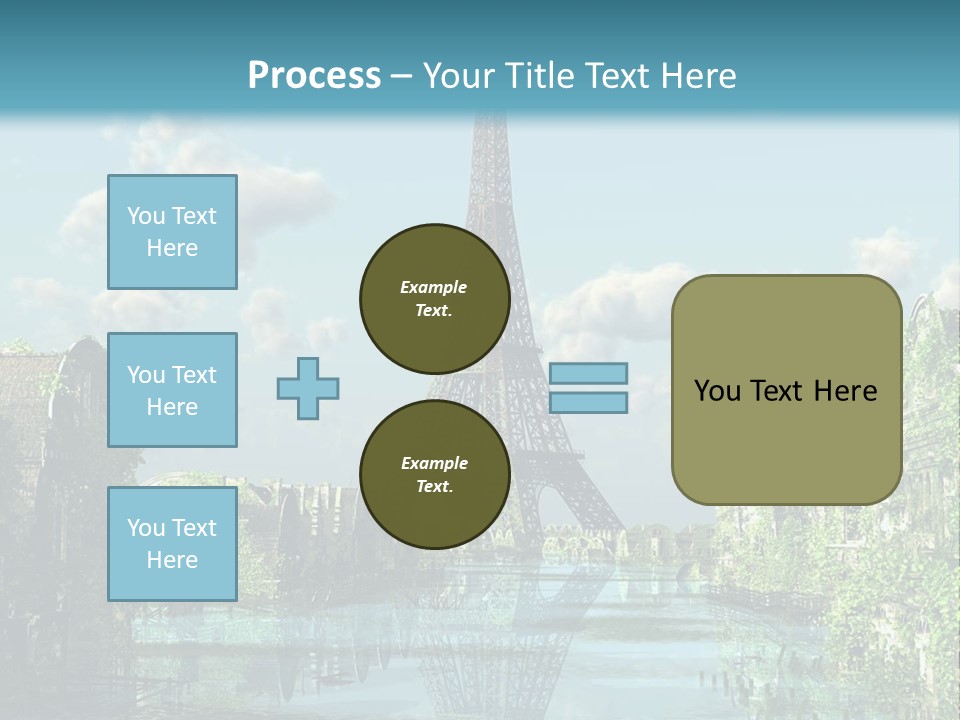 Process – Your Title Text Here

You Text Here

You Text Here

You Text Here

Example Text.

Example Text.

You Text Here